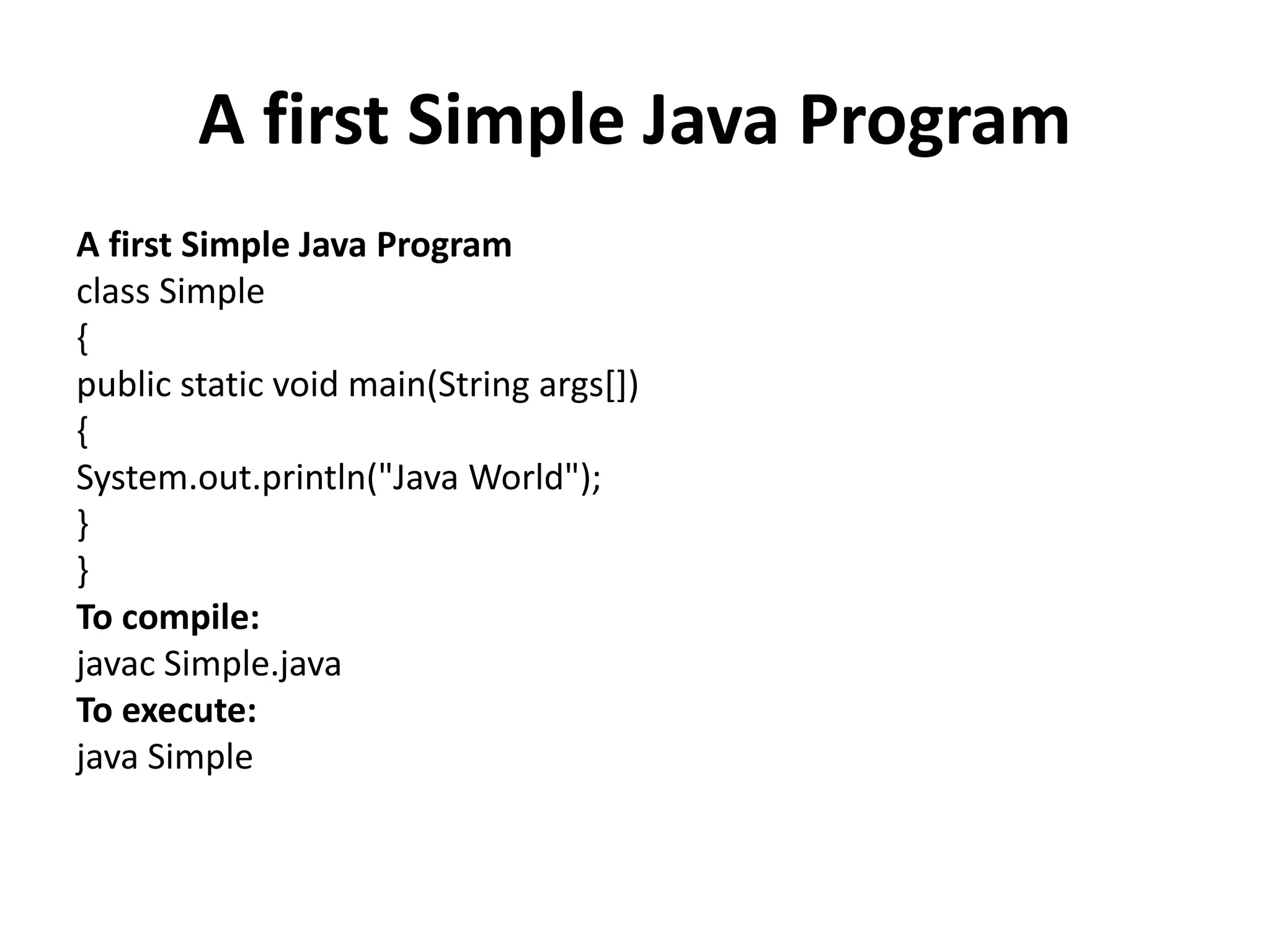 A first Simple Java Program

A first Simple Java Program
class Simple
{
public static void main(String args[])
{
System.out.println("Java World");
}
}
To compile:
javac Simple.java
To execute:
java Simple